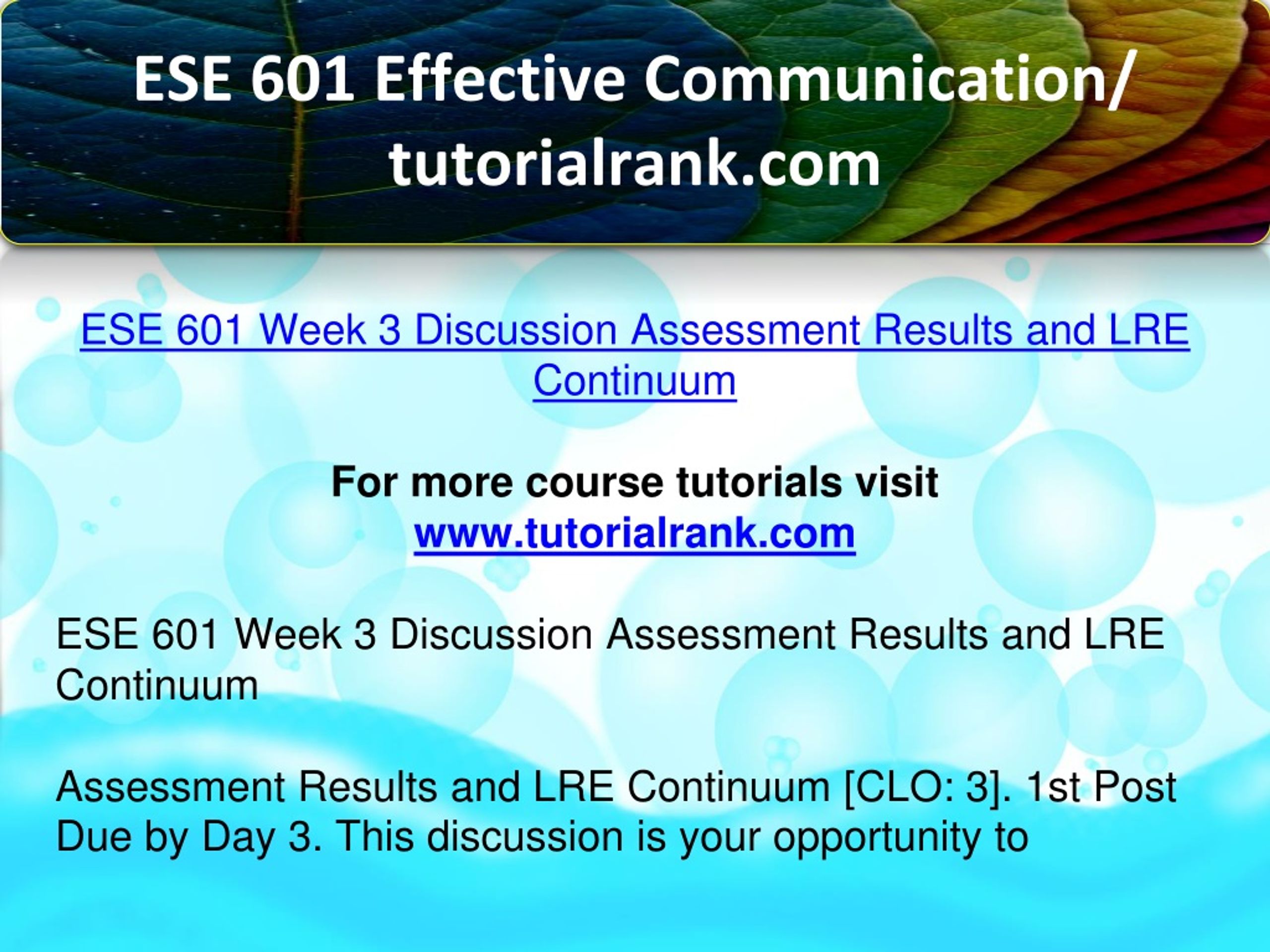 ESE 601 Effective Communication/ tutorialrank.com

ESE 601 Week 3 Discussion Assessment Results and LRE Continuum

For more course tutorials visit
www.tutorialrank.com

ESE 601 Week 3 Discussion Assessment Results and LRE Continuum

Assessment Results and LRE Continuum [CLO: 3]. 1st Post Due by Day 3. This discussion is your opportunity to